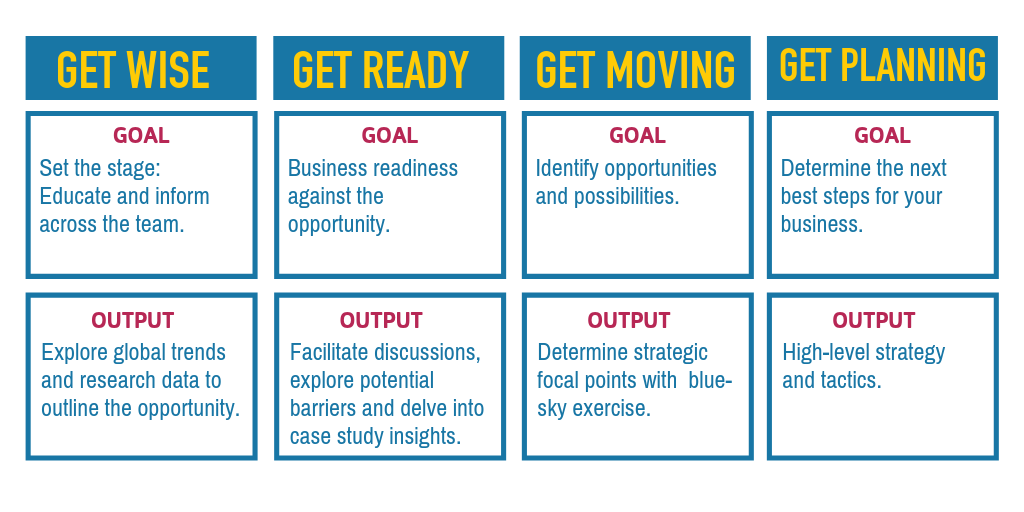 GET WISE

GOAL

Set the stage: Educate and inform across the team.

OUTPUT

Explore global trends and research data to outline the opportunity.

GET READY

GOAL

Business readiness against the opportunity.

OUTPUT

Facilitate discussions, explore potential barriers and delve into case study insights.

GET MOVING

GOAL

Identify opportunities and possibilities.

OUTPUT

Determine strategic focal points with blue-sky exercise.

GET PLANNING

GOAL

Determine the next best steps for your business.

OUTPUT

High-level strategy and tactics.